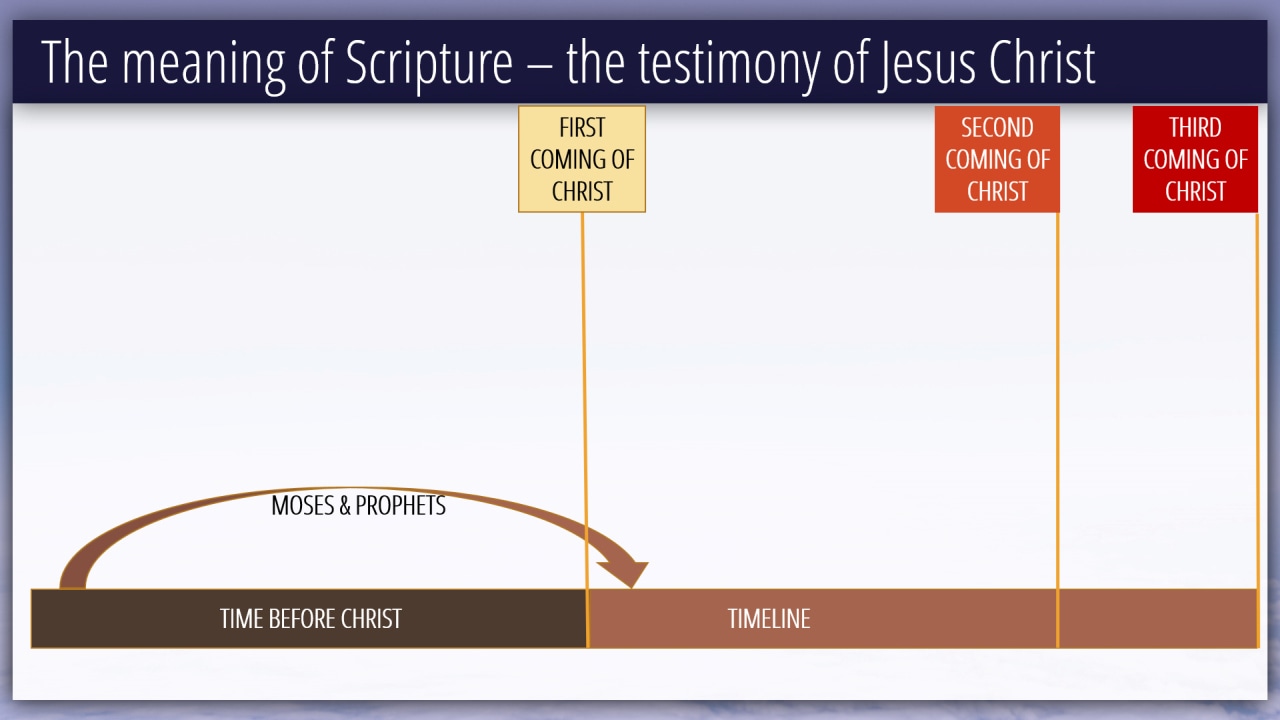 The meaning of Scripture – the testimony of Jesus Christ

FIRST COMING OF CHRIST

SECOND COMING OF CHRIST

THIRD COMING OF CHRIST

MOSES & PROPHETS

TIME BEFORE CHRIST

TIMELINE